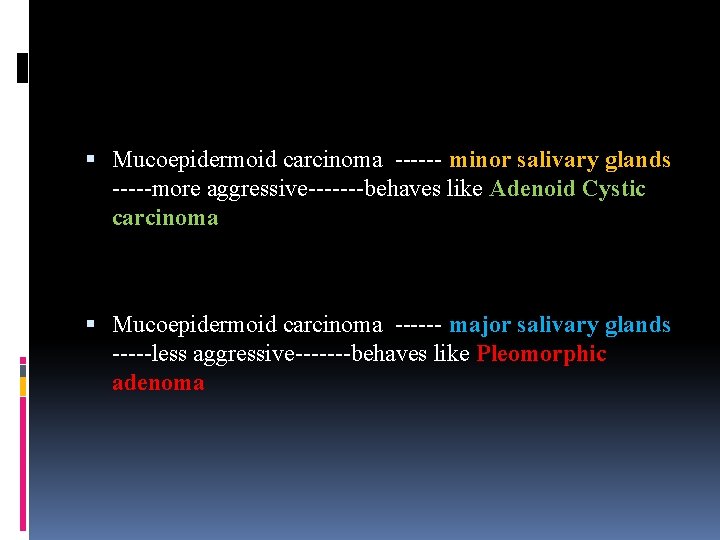 ▪ Mucoepidermoid carcinoma ------ minor salivary glands -----more aggressive-------behaves like Adenoid Cystic carcinoma

▪ Mucoepidermoid carcinoma ------ major salivary glands -----less aggressive-------behaves like Pleomorphic adenoma